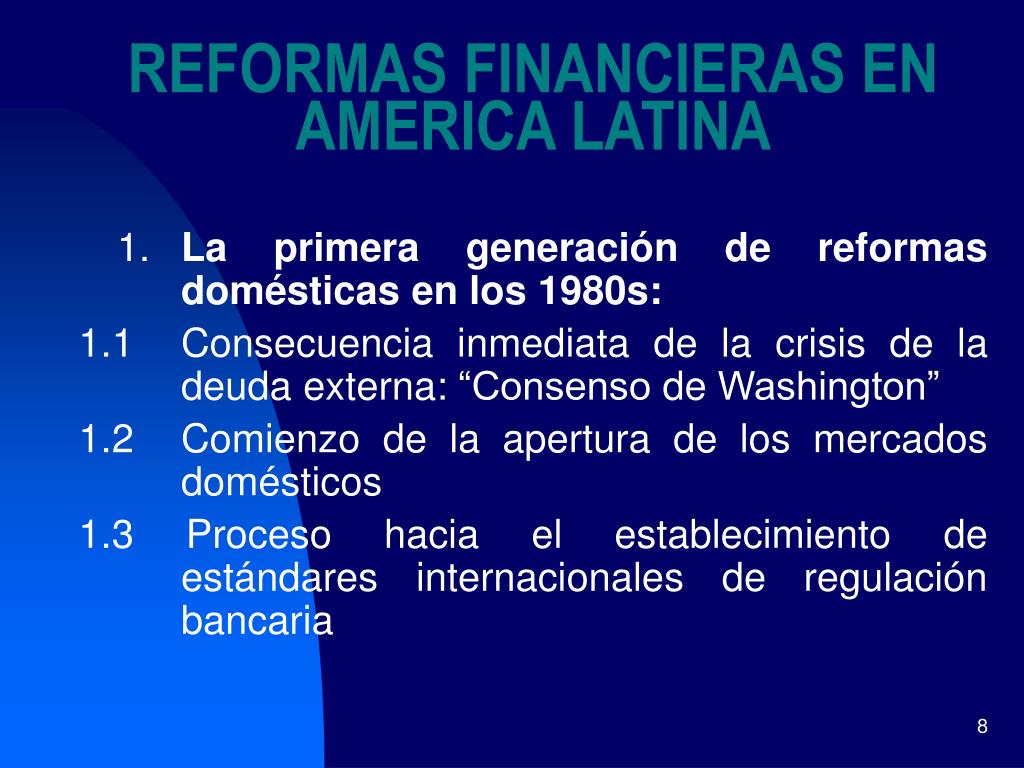 REFORMAS FINANCIERAS EN AMERICA LATINA

1. La primera generación de reformas domésticas en los 1980s:

1.1 Consecuencia inmediata de la crisis de la deuda externa: “Consenso de Washington”

1.2 Comienzo de la apertura de los mercados domésticos

1.3 Proceso hacia el establecimiento de estándares internacionales de regulación bancaria

8